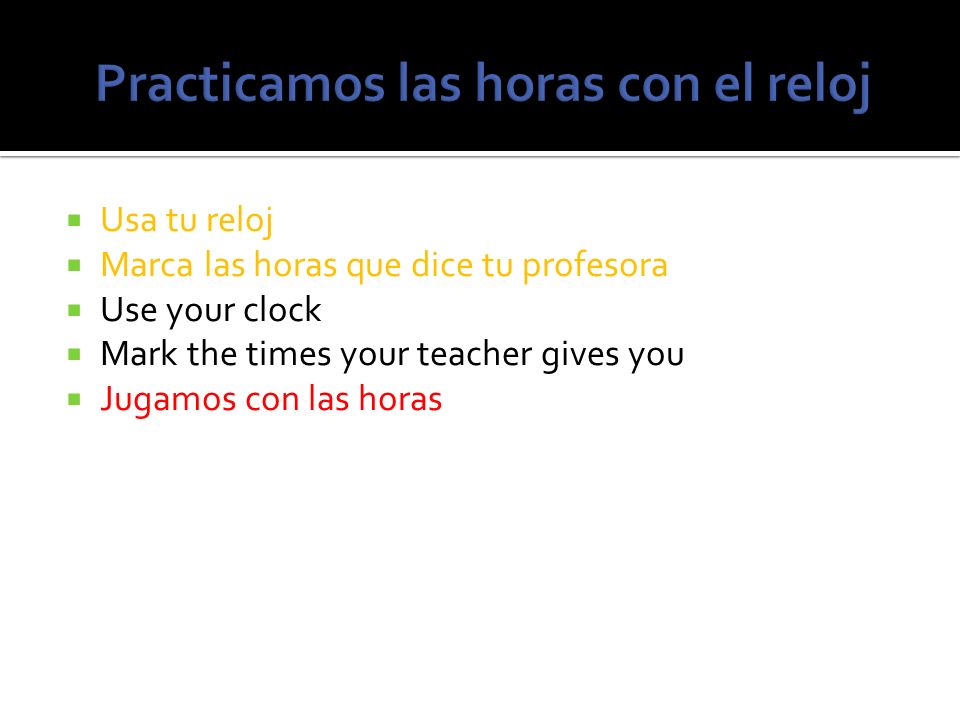 Practicamos las horas con el reloj

- Usa tu reloj
- Marca las horas que dice tu profesora
- Use your clock
- Mark the times your teacher gives you
- Jugamos con las horas